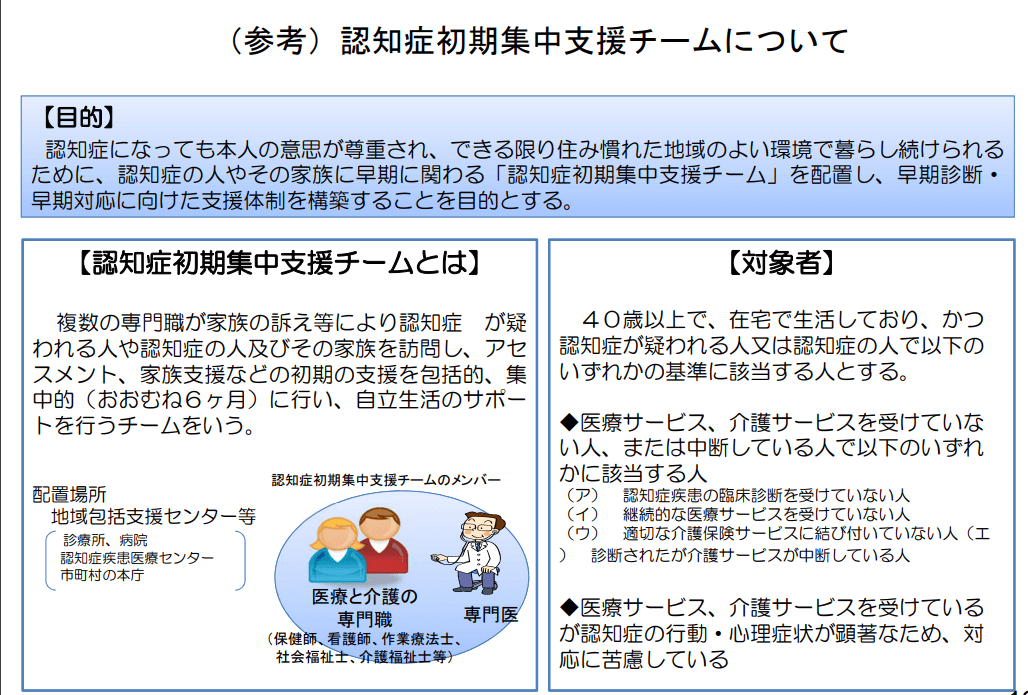 （参考）認知症初期集中支援チームについて

【目的】
認知症になっても本人の意思が尊重され、できる限り住み慣れた地域のよい環境で暮らし続けられるために、認知症の人やその家族に早期に関わる「認知症初期集中支援チーム」を配置し、早期診断・早期対応に向けた支援体制を構築することを目的とする。

【認知症初期集中支援チームとは】
複数の専門職が家族の訴え等により認知症　が疑われる人や認知症の人及びその家族を訪問し、アセスメント、家族支援などの初期の支援を包括的、集中的（おおむね６ヶ月）に行い、自立生活のサポートを行うチームをいう。

配置場所
地域包括支援センター等
診療所、病院
認知症疾患医療センター
市町村の本庁

認知症初期集中支援チームのメンバー
医療と介護の専門職
（保健師、看護師、作業療法士、社会福祉士、介護福祉士等）
専門医

【対象者】
４０歳以上で、在宅で生活しており、かつ認知症が疑われる人又は認知症の人で以下のいずれかの基準に該当する人とする。

◆医療サービス、介護サービスを受けていない人、または中断している人で以下のいずれかに該当する人
（ア）　認知症疾患の臨床診断を受けていない人
（イ）　継続的な医療サービスを受けていない人
（ウ）　適切な介護保険サービスに結び付いていない人（エ）　診断されたが介護サービスが中断している人

◆医療サービス、介護サービスを受けているが認知症の行動・心理症状が顕著なため、対応に苦慮している